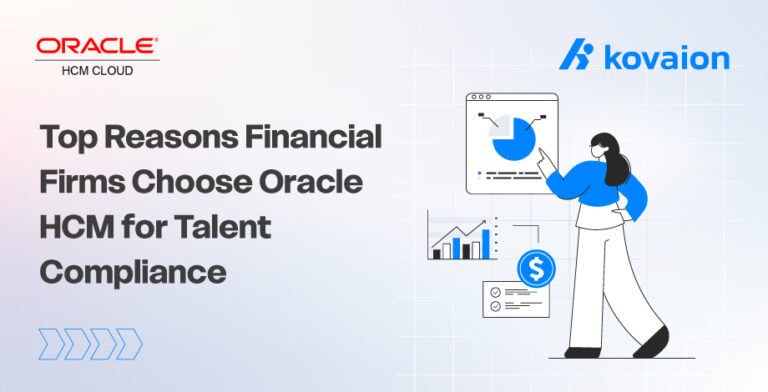 ORACLE®
HCM CLOUD

kovaion

Top Reasons Financial Firms Choose Oracle HCM for Talent Compliance

$